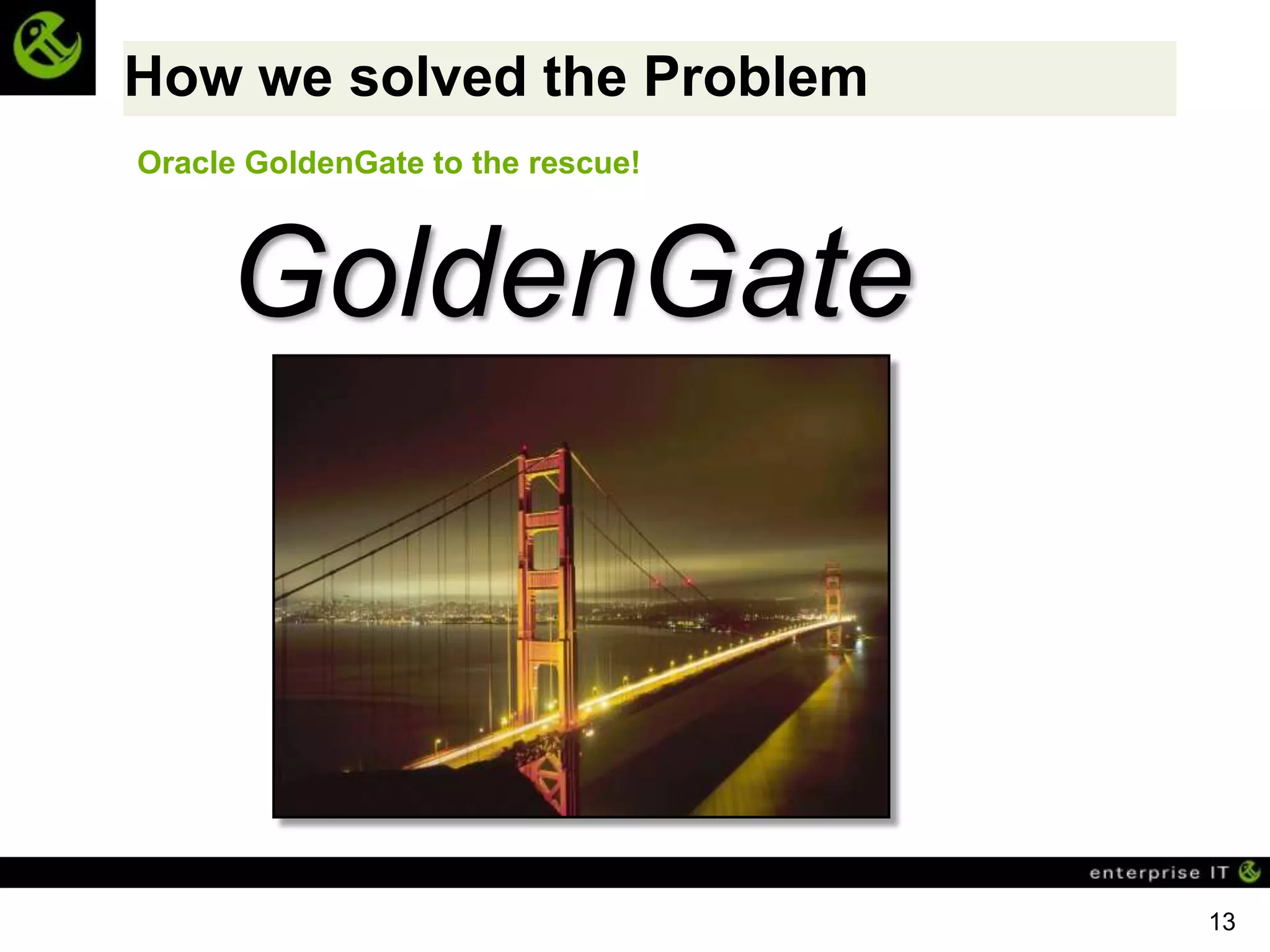 How we solved the Problem

Oracle GoldenGate to the rescue!

GoldenGate

enterprise IT

13